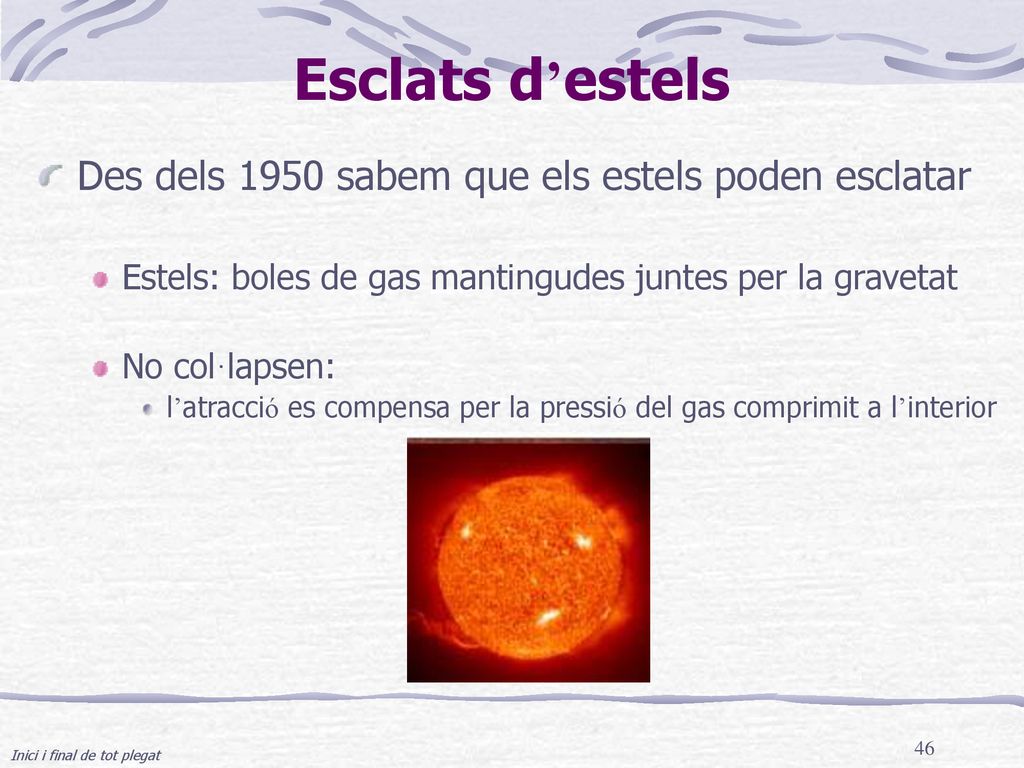 Esclats d’estels

Des dels 1950 sabem que els estels poden esclatar

Estels: boles de gas mantingudes juntes per la gravetat

No col·lapsen:

l’atracció es compensa per la pressió del gas comprimit a l’interior

Inici i final de tot plegat

46